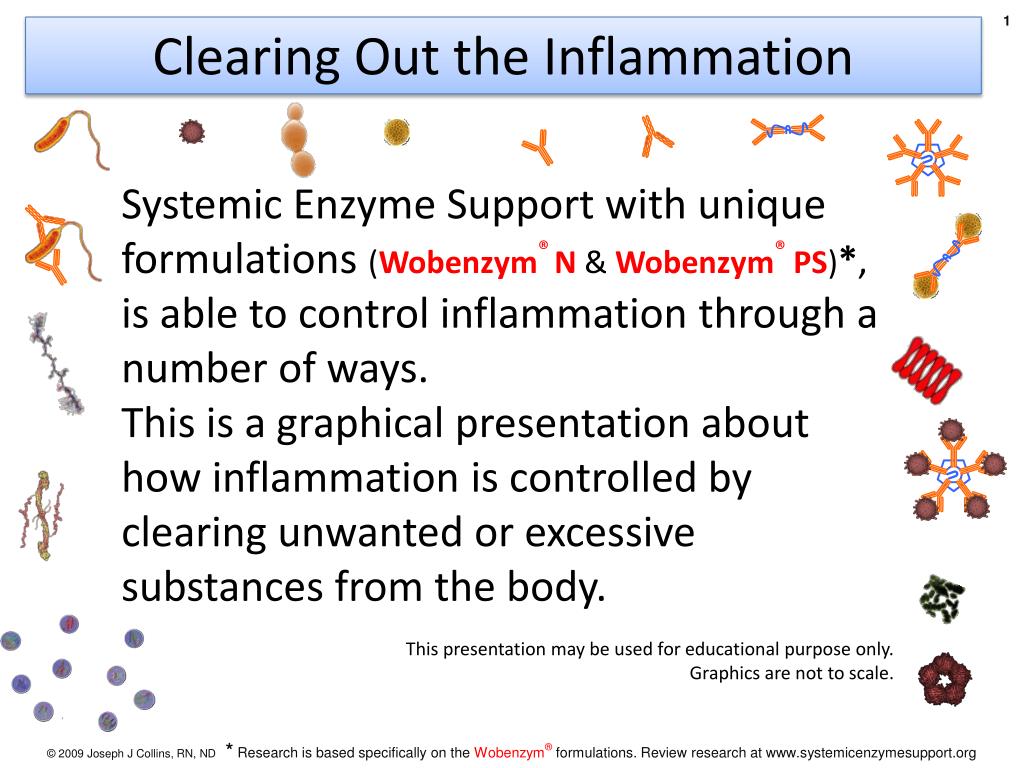 1

Clearing Out the Inflammation

Systemic Enzyme Support with unique formulations (Wobenzym® N & Wobenzym® PS)*, is able to control inflammation through a number of ways.
This is a graphical presentation about how inflammation is controlled by clearing unwanted or excessive substances from the body.

This presentation may be used for educational purpose only.
Graphics are not to scale.

© 2009 Joseph J Collins, RN, ND * Research is based specifically on the Wobenzym® formulations. Review research at www.systemicenzymesupport.org